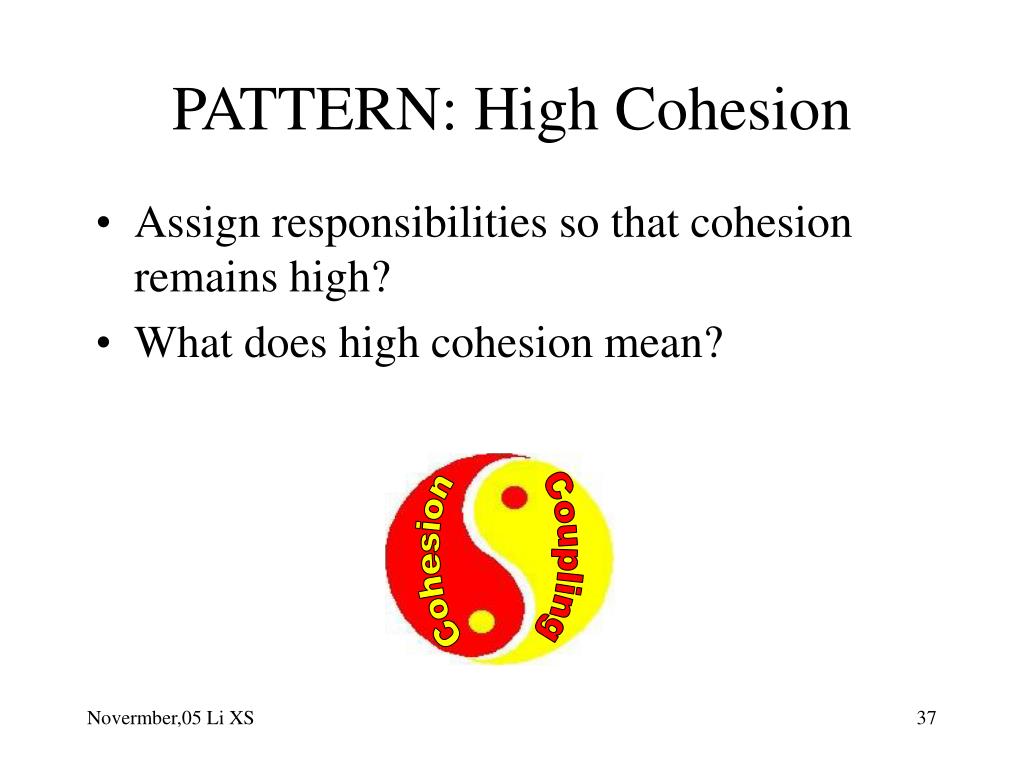 PATTERN: High Cohesion

• Assign responsibilities so that cohesion remains high?
• What does high cohesion mean?

Cohesion

Coupling

Novermber,05 Li XS

37